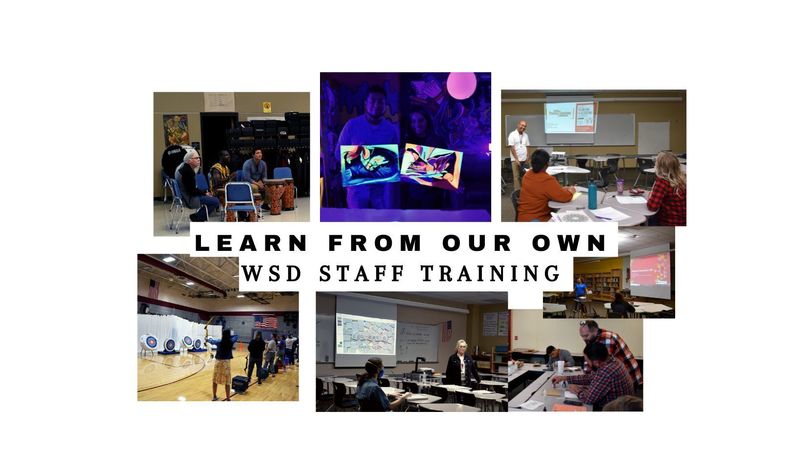 LEARN FROM OUR OWN
WSD STAFF TRAINING